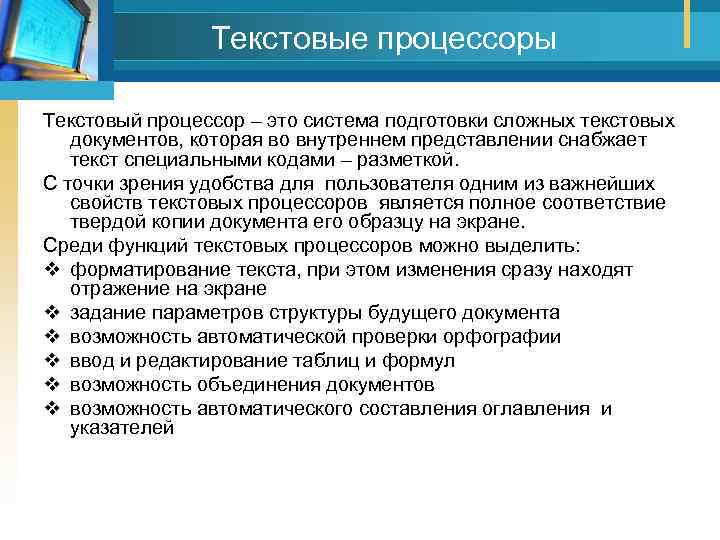 Текстовые процессоры

Текстовый процессор – это система подготовки сложных текстовых документов, которая во внутреннем представлении снабжает текст специальными кодами – разметкой.

С точки зрения удобства для пользователя одним из важнейших свойств текстовых процессоров является полное соответствие твердой копии документа его образцу на экране.

Среди функций текстовых процессоров можно выделить:

❖ форматирование текста, при этом изменения сразу находят отражение на экране
❖ задание параметров структуры будущего документа
❖ возможность автоматической проверки орфографии
❖ ввод и редактирование таблиц и формул
❖ возможность объединения документов
❖ возможность автоматического составления оглавления и указателей